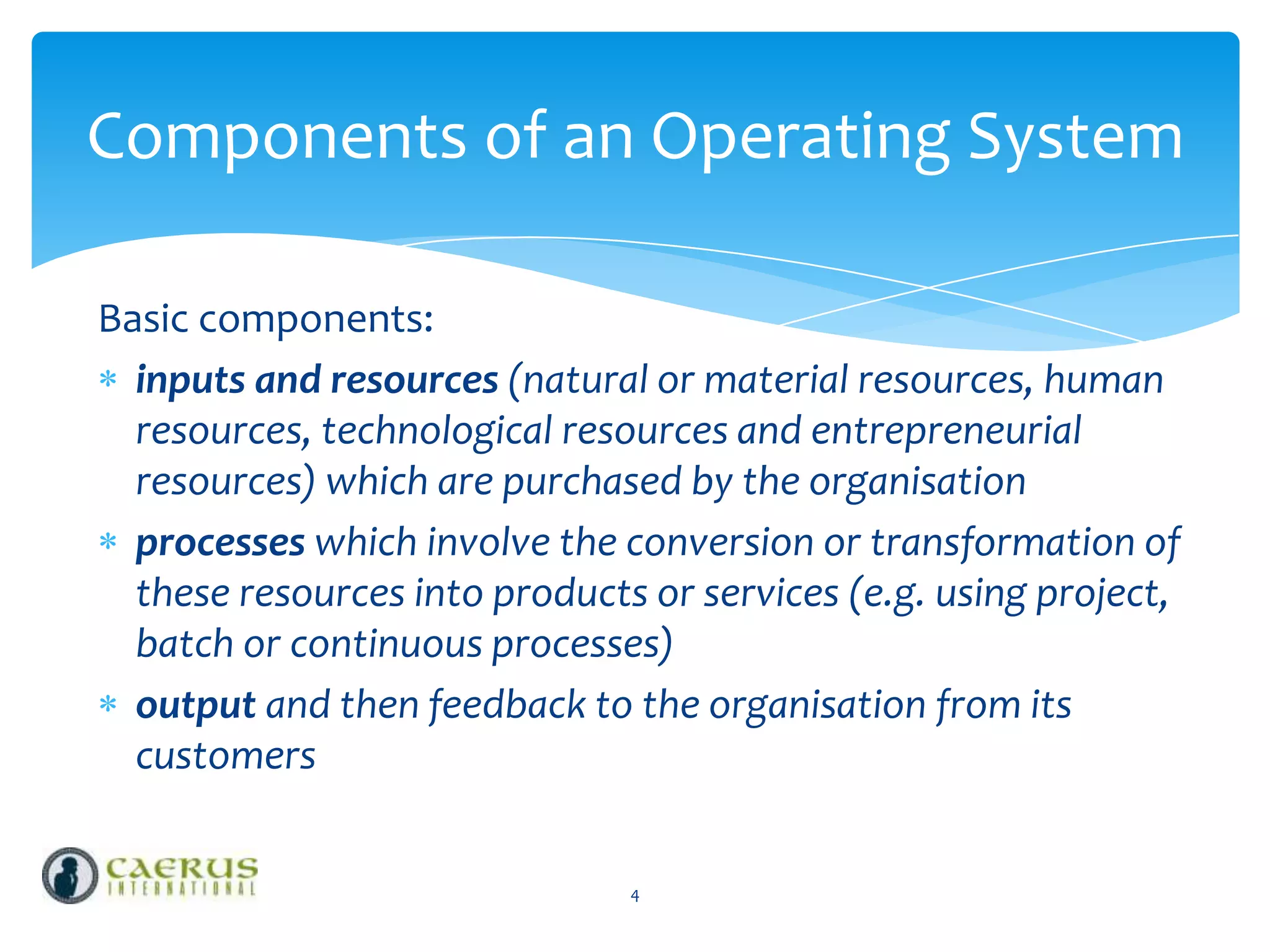 Components of an Operating System

Basic components:

* inputs and resources (natural or material resources, human resources, technological resources and entrepreneurial resources) which are purchased by the organisation

* processes which involve the conversion or transformation of these resources into products or services (e.g. using project, batch or continuous processes)

* output and then feedback to the organisation from its customers

CAERUS INTERNATIONAL

4